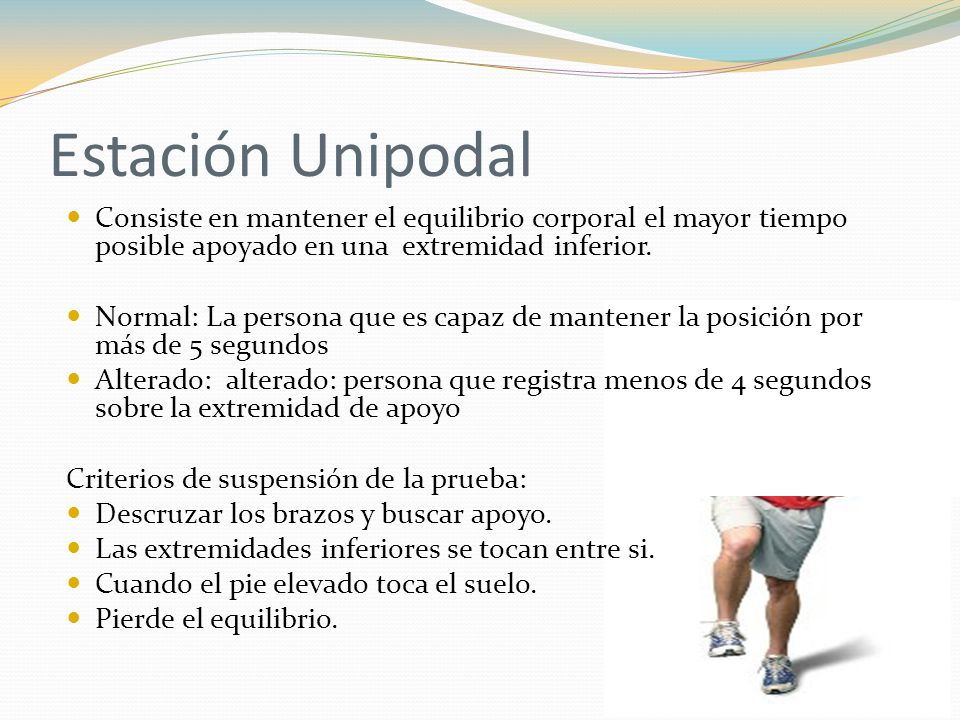 Estación Unipodal

- Consiste en mantener el equilibrio corporal el mayor tiempo posible apoyado en una extremidad inferior.

- Normal: La persona que es capaz de mantener la posición por más de 5 segundos
- Alterado: alterado: persona que registra menos de 4 segundos sobre la extremidad de apoyo

Criterios de suspensión de la prueba:
- Descruzar los brazos y buscar apoyo.
- Las extremidades inferiores se tocan entre si.
- Cuando el pie elevado toca el suelo.
- Pierde el equilibrio.